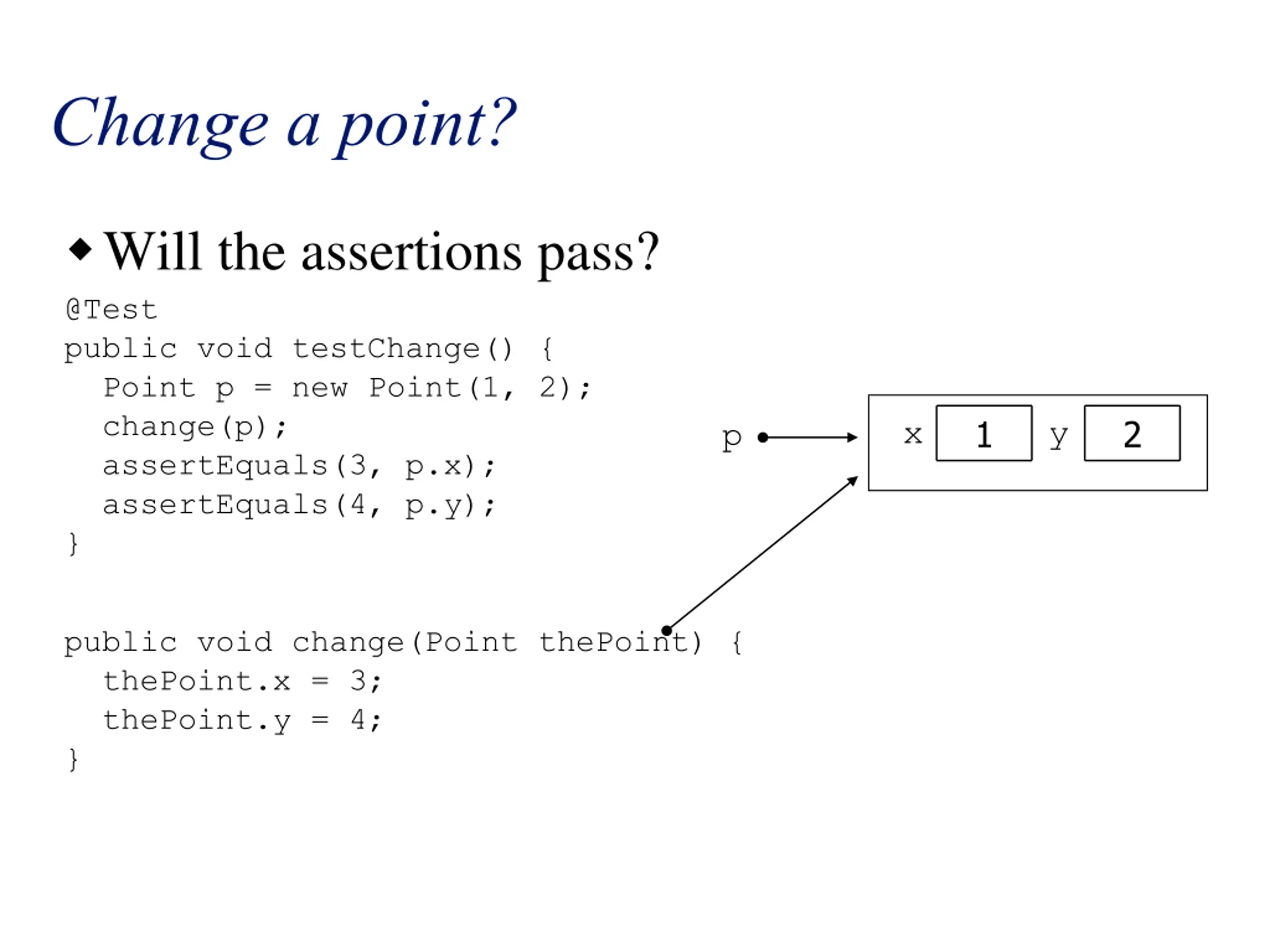 Change a point?

◆ Will the assertions pass?

@Test
public void testChange() {
  Point p = new Point(1, 2);
  change(p);
  assertEquals(3, p.x);
  assertEquals(4, p.y);
}

public void change(Point thePoint) {
  thePoint.x = 3;
  thePoint.y = 4;
}

p

x 1 y 2